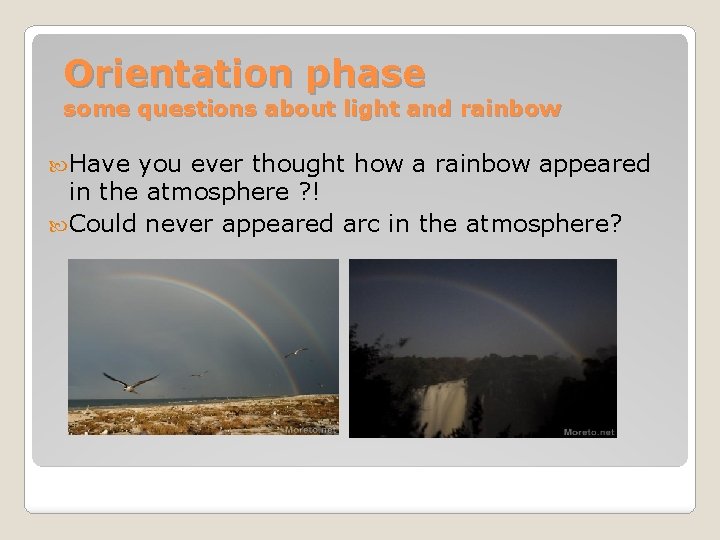 Orientation phase
some questions about light and rainbow

Have you ever thought how a rainbow appeared in the atmosphere ?!

Could never appeared arc in the atmosphere?

Moreto.net

Moreto.net